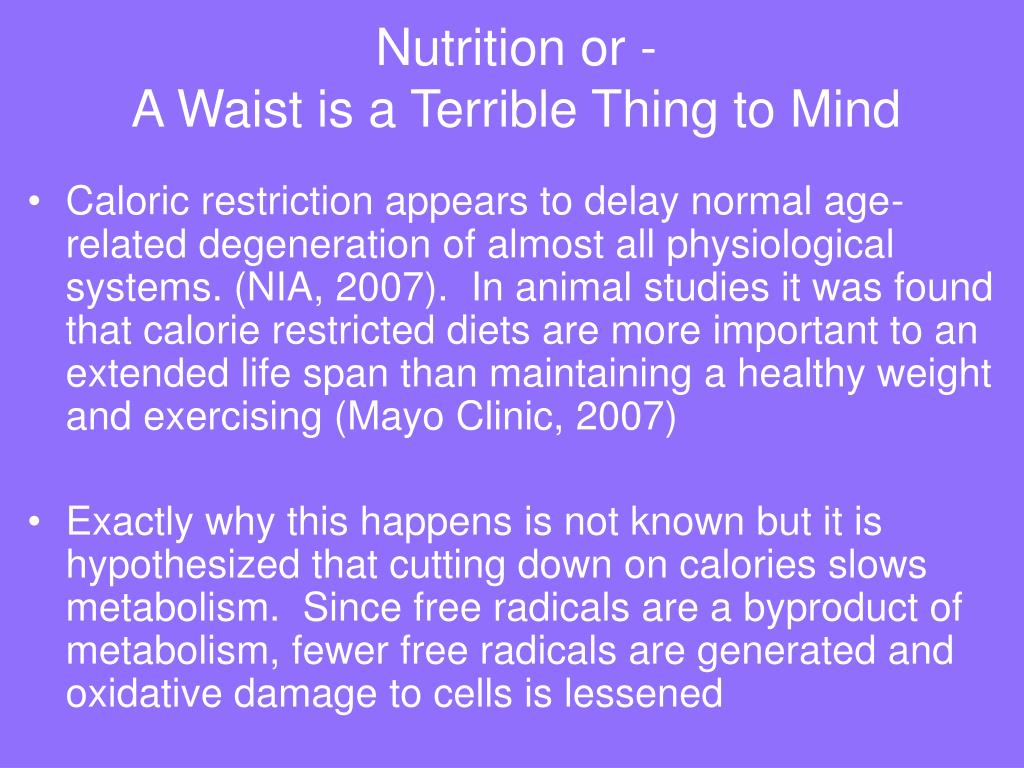 Nutrition or -
A Waist is a Terrible Thing to Mind

• Caloric restriction appears to delay normal age-related degeneration of almost all physiological systems. (NIA, 2007). In animal studies it was found that calorie restricted diets are more important to an extended life span than maintaining a healthy weight and exercising (Mayo Clinic, 2007)

• Exactly why this happens is not known but it is hypothesized that cutting down on calories slows metabolism. Since free radicals are a byproduct of metabolism, fewer free radicals are generated and oxidative damage to cells is lessened